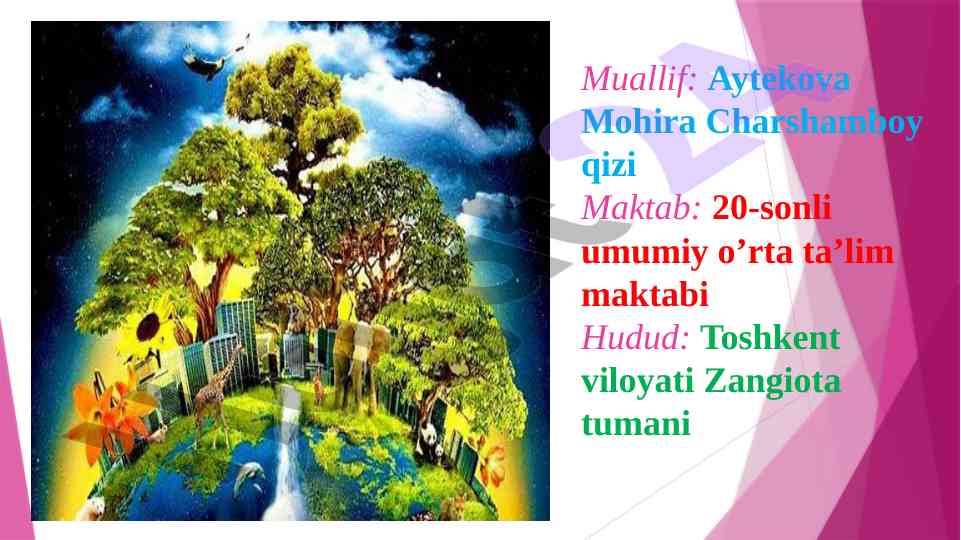 Muallif: Aytekova Mohira Charshamboy qizi
Maktab: 20-sonli umumiy o’rta ta’lim maktabi
Hudud: Toshkent viloyati Zangiota tumani